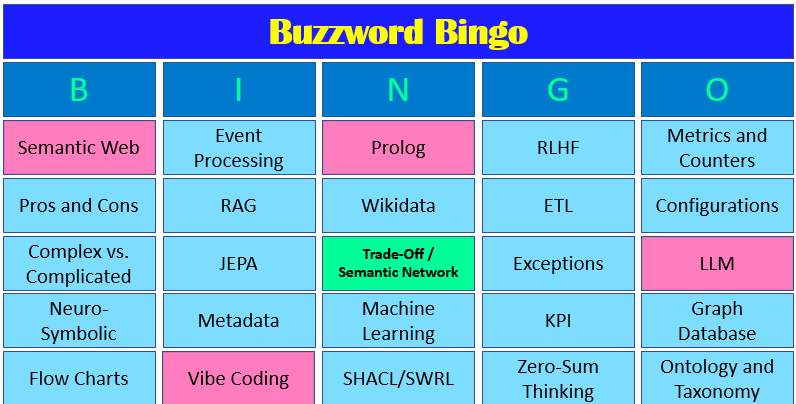 Buzzword Bingo

| B | I | N | G | O |
|---|---|---|---|---|
| Semantic Web | Event Processing | Prolog | RLHF | Metrics and Counters |
| Pros and Cons | RAG | Wikidata | ETL | Configurations |
| Complex vs. Complicated | JEPA | Trade-Off / Semantic Network | Exceptions | LLM |
| Neuro-Symbolic | Metadata | Machine Learning | KPI | Graph Database |
| Flow Charts | Vibe Coding | SHACL/SWRL | Zero-Sum Thinking | Ontology and Taxonomy |